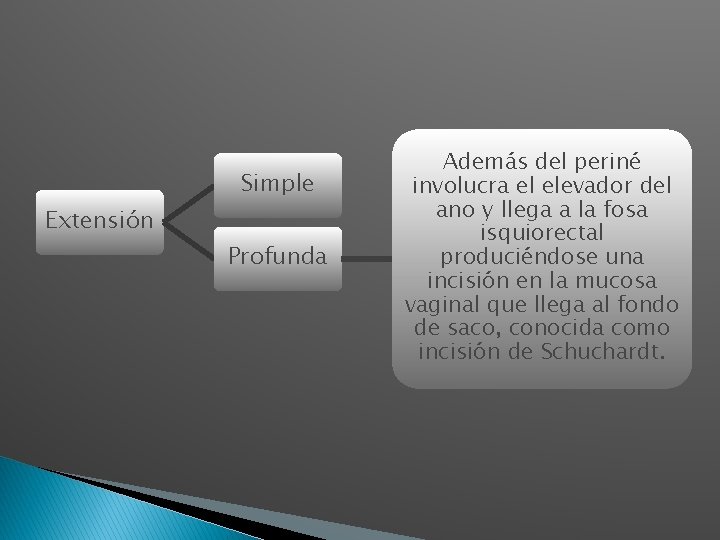 Extensión

Simple

Profunda

Además del periné involucra el elevador del ano y llega a la fosa isquiorectal produciéndose una incisión en la mucosa vaginal que llega al fondo de saco, conocida como incisión de Schuchardt.